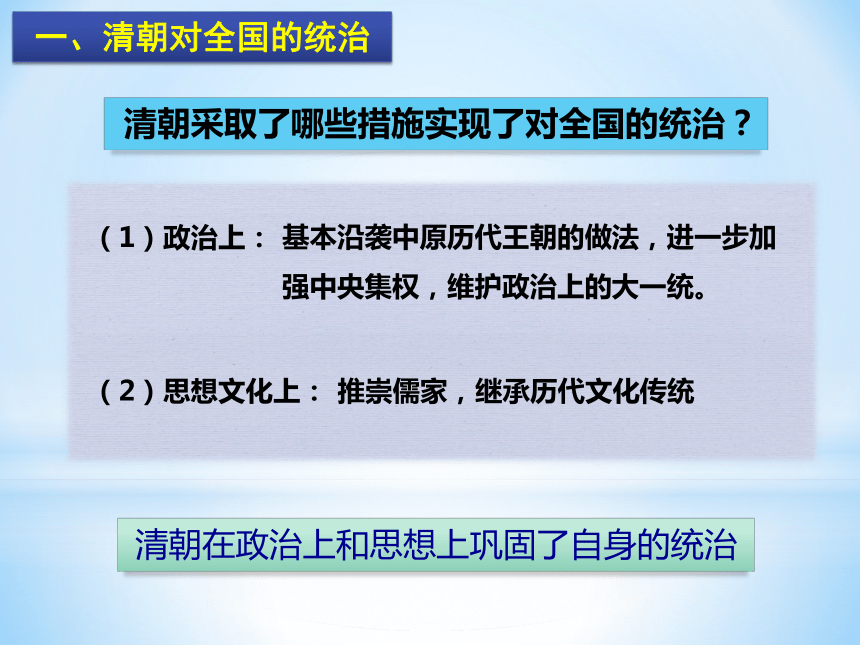 一、清朝对全国的统治

清朝采取了哪些措施实现了对全国的统治？

（1）政治上： 基本沿袭中原历代王朝的做法，进一步加强中央集权，维护政治上的大一统。

（2）思想文化上： 推崇儒家，继承历代文化传统

清朝在政治上和思想上巩固了自身的统治